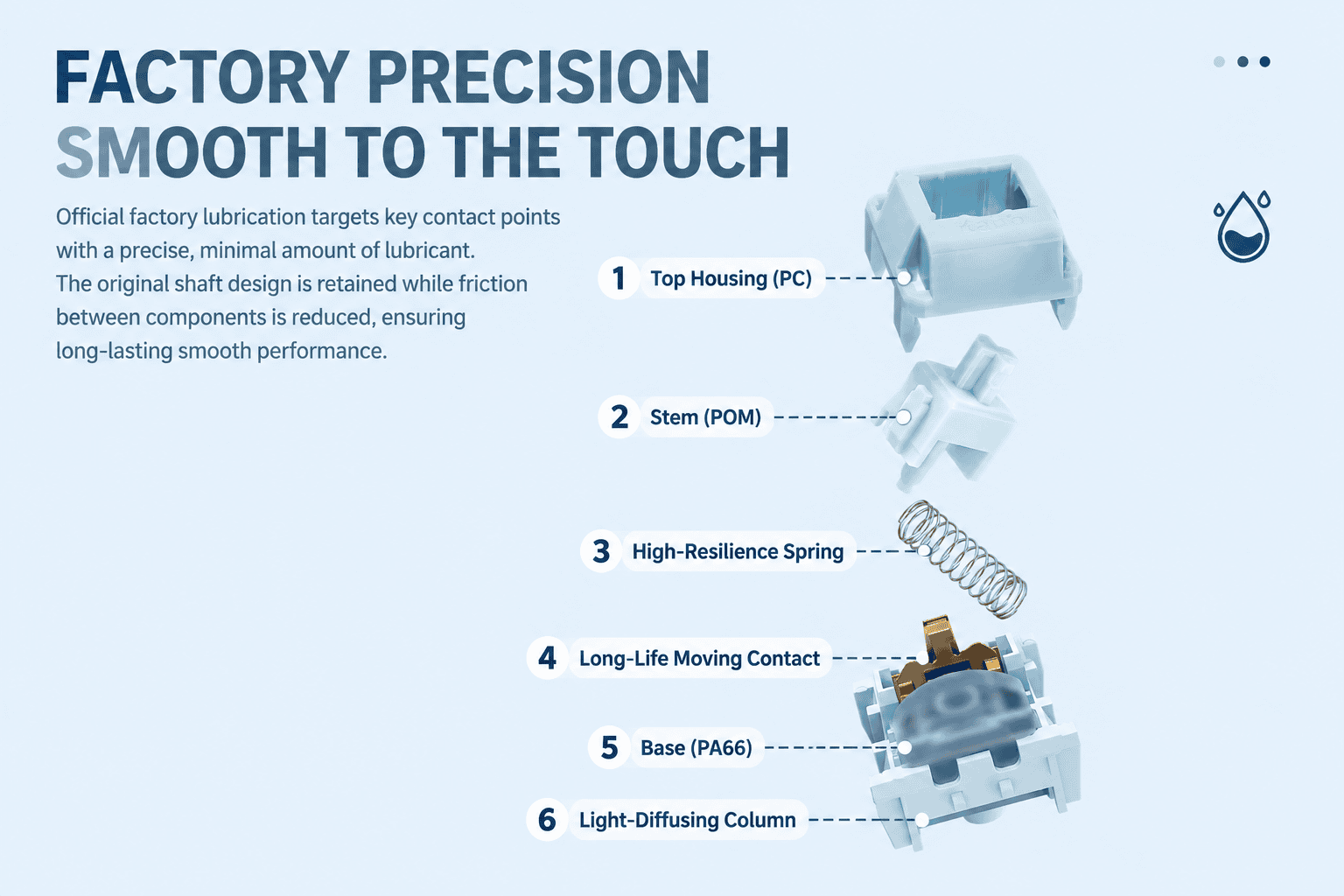 FACTORY PRECISION
SMOOTH TO THE TOUCH

Official factory lubrication targets key contact points with a precise, minimal amount of lubricant. The original shaft design is retained while friction between components is reduced, ensuring long-lasting smooth performance.

1 Top Housing (PC)

2 Stem (POM)

3 High-Resilience Spring

4 Long-Life Moving Contact

5 Base (PA66)

6 Light-Diffusing Column